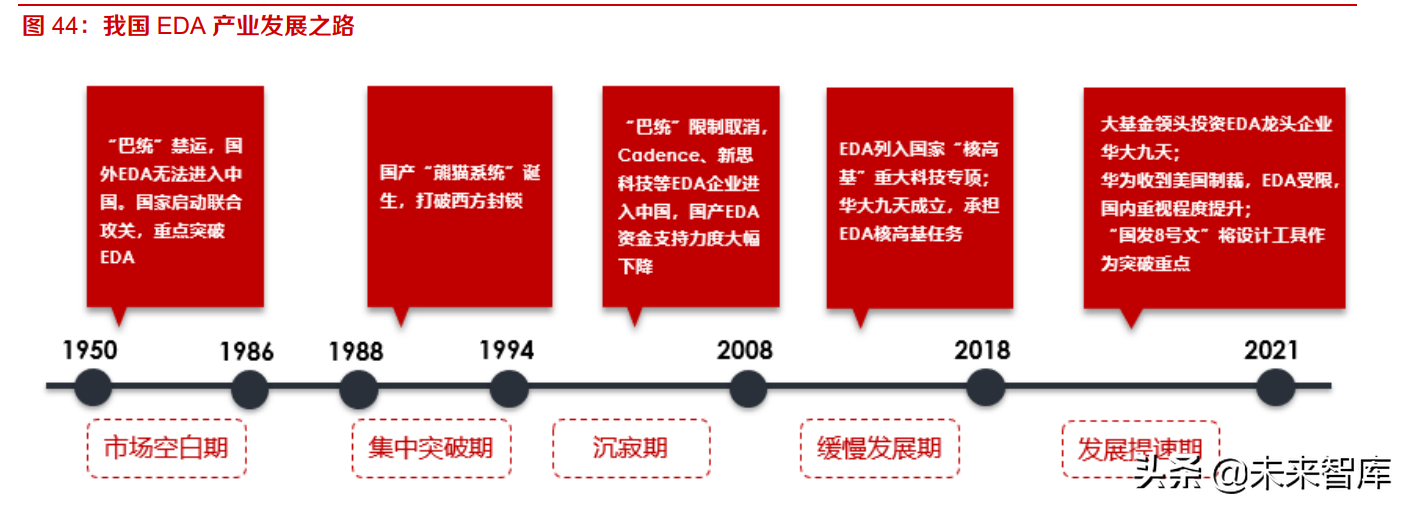 图 44：我国 EDA 产业发展之路

“巴统”禁运，国外EDA无法进入中国。国家启动联合攻关，重点突破EDA

国产“熊猫系统”诞生，打破西方封锁

“巴统”限制取消，Cadence、新思科技等EDA企业进入中国，国产EDA资金支持力度大幅下降

EDA列入国家“核高基”重大科技专项；华大九天成立，承担EDA核高基任务

大基金领头投资EDA龙头企业华大九天；
华为收到美国制裁，EDA受限，国内重视程度提升；
“国发8号文”将设计工具作为突破重点

1950
1986
1988
1994
2008
2018
2021

市场空白期
集中突破期
沉寂期
缓慢发展期
发展提速期

头条 @未来智库